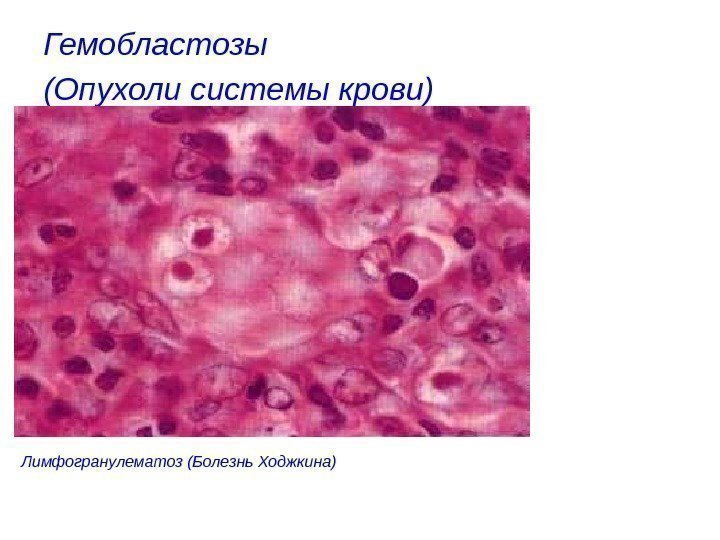 Гемобластозы
(Опухоли системы крови)

Лимфогранулематоз (Болезнь Ходжкина)